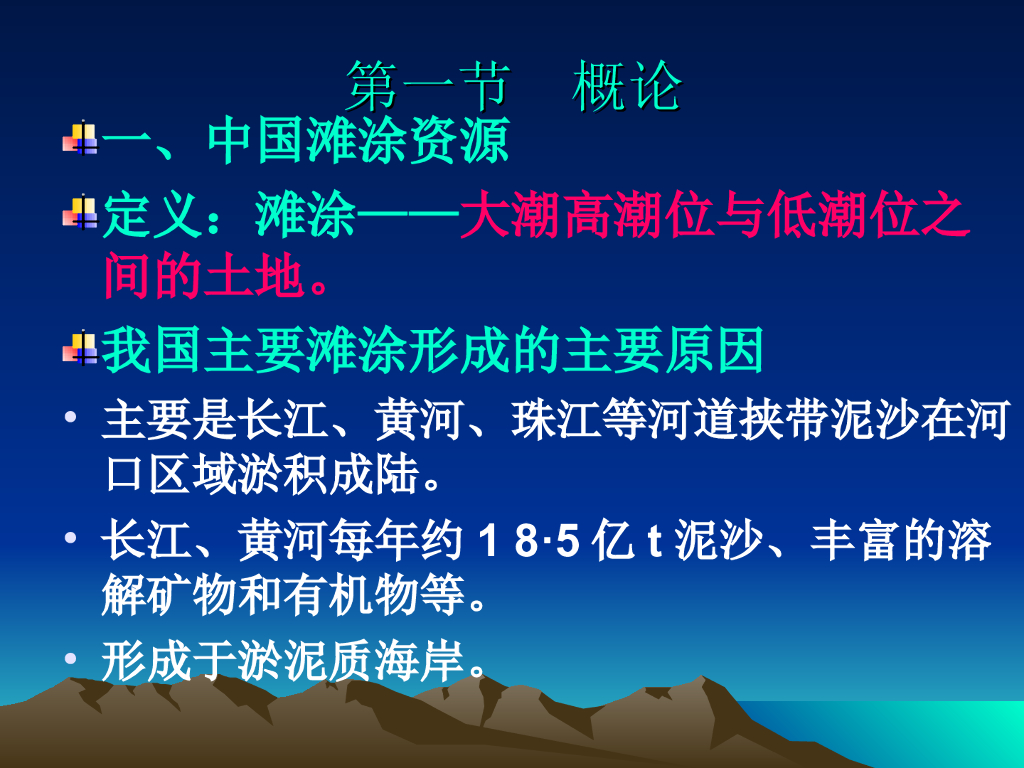 第一节　概论

一、中国滩涂资源

定义：滩涂——大潮高潮位与低潮位之间的土地。

我国主要滩涂形成的主要原因

• 主要是长江、黄河、珠江等河道挟带泥沙在河口区域淤积成陆。

• 长江、黄河每年约 1 8·5 亿 t 泥沙、丰富的溶解矿物和有机物等。

• 形成于淤泥质海岸。